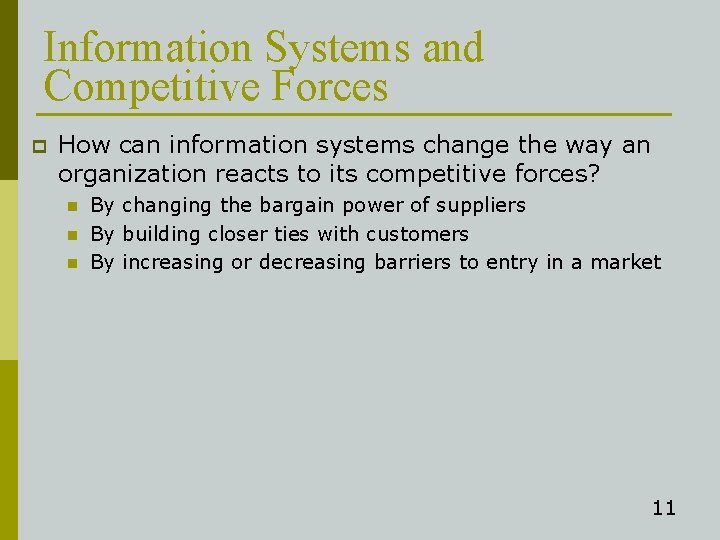 Information Systems and Competitive Forces

How can information systems change the way an organization reacts to its competitive forces?

By changing the bargain power of suppliers

By building closer ties with customers

By increasing or decreasing barriers to entry in a market

11